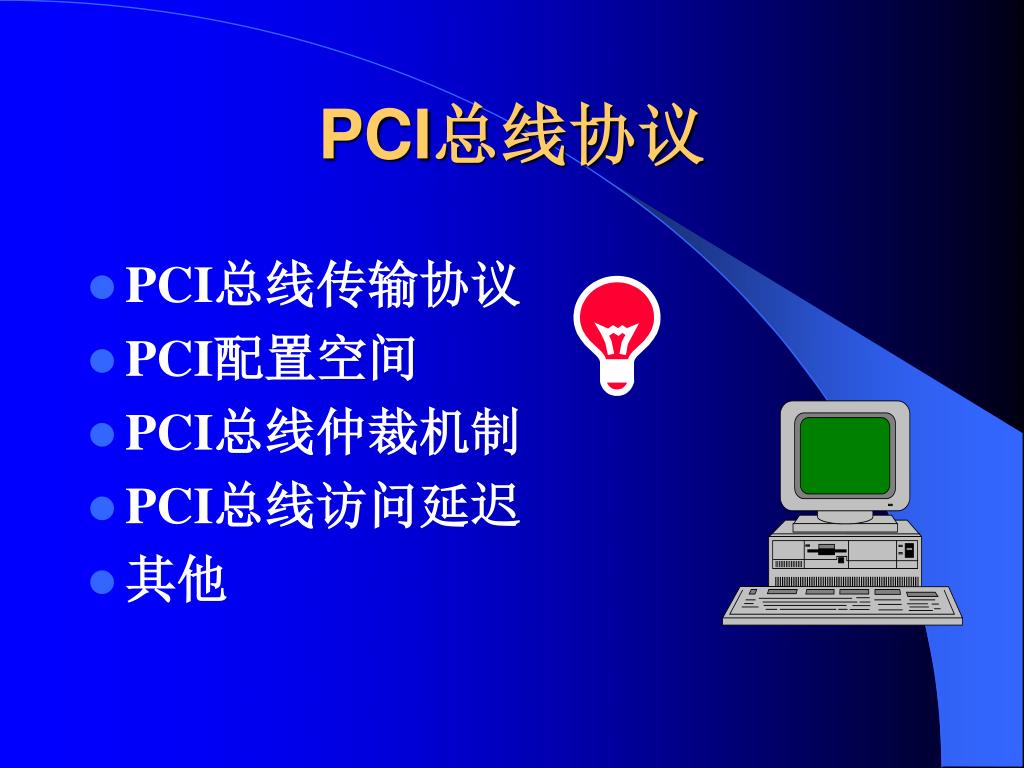 PCI总线协议

- PCI总线传输协议
- PCI配置空间
- PCI总线仲裁机制
- PCI总线访问延迟
- 其他